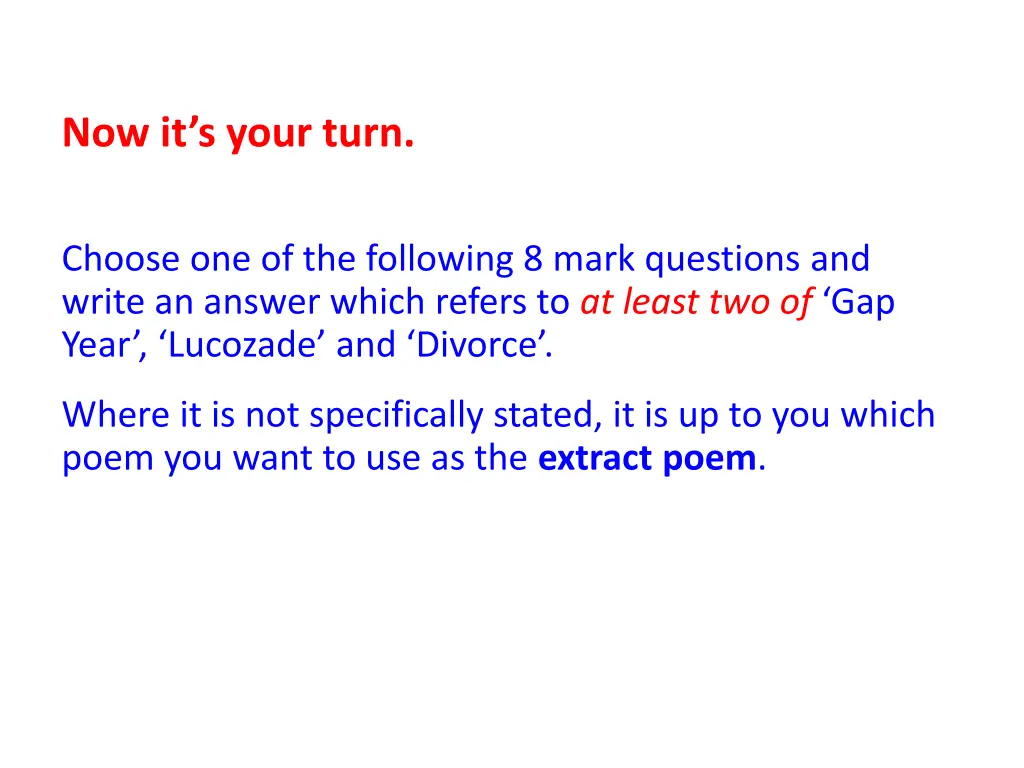 Now it’s your turn.

Choose one of the following 8 mark questions and write an answer which refers to at least two of ‘Gap Year’, ‘Lucozade’ and ‘Divorce’.

Where it is not specifically stated, it is up to you which poem you want to use as the extract poem.